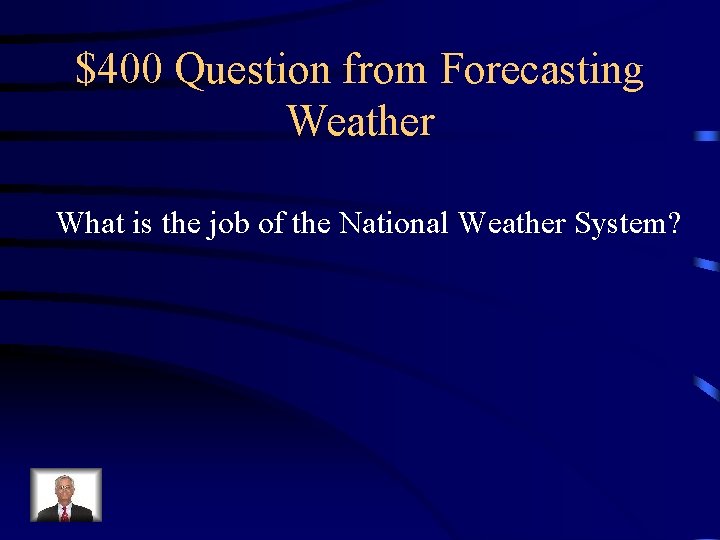 \$400 Question from Forecasting Weather

What is the job of the National Weather System?